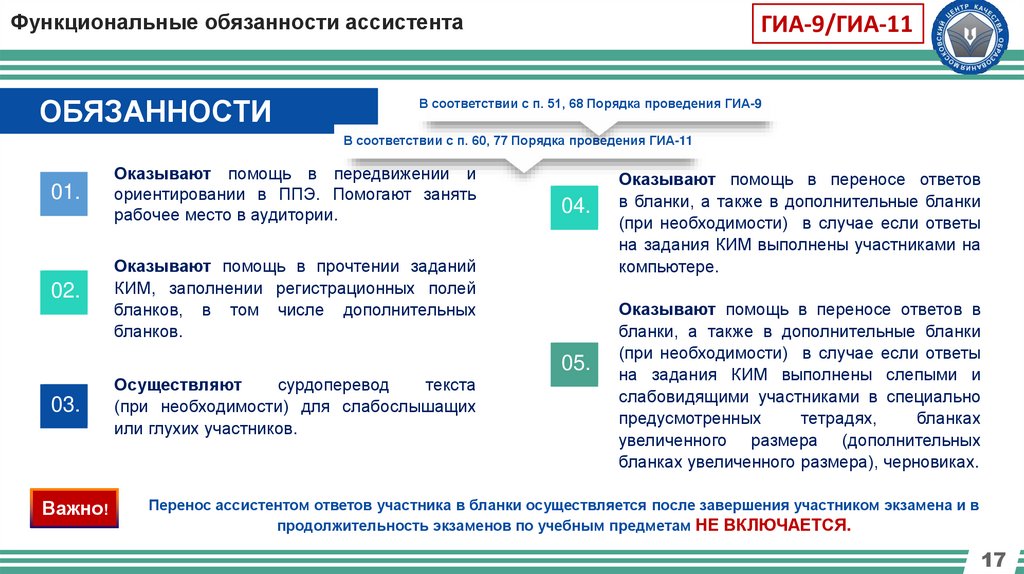 Функциональные обязанности ассистента

ГИА-9/ГИА-11

МОСКОВСКИЙ ЦЕНТР КАЧЕСТВА ОБРАЗОВАНИЯ

ОБЯЗАННОСТИ

В соответствии с п. 51, 68 Порядка проведения ГИА-9

В соответствии с п. 60, 77 Порядка проведения ГИА-11

01.

Оказывают помощь в передвижении и ориентировании в ППЭ. Помогают занять рабочее место в аудитории.

02.

Оказывают помощь в прочтении заданий КИМ, заполнении регистрационных полей бланков, в том числе дополнительных бланков.

03.

Осуществляют сурдоперевод текста (при необходимости) для слабослышащих или глухих участников.

04.

Оказывают помощь в переносе ответов в бланки, а также в дополнительные бланки (при необходимости) в случае если ответы на задания КИМ выполнены участниками на компьютере.

05.

Оказывают помощь в переносе ответов в бланки, а также в дополнительные бланки (при необходимости) в случае если ответы на задания КИМ выполнены слепыми и слабовидящими участниками в специально предусмотренных тетрадях, бланках увеличенного размера (дополнительных бланках увеличенного размера), черновиках.

Важно!

Перенос ассистентом ответов участника в бланки осуществляется после завершения участником экзамена и в продолжительность экзаменов по учебным предметам НЕ ВКЛЮЧАЕТСЯ.

17